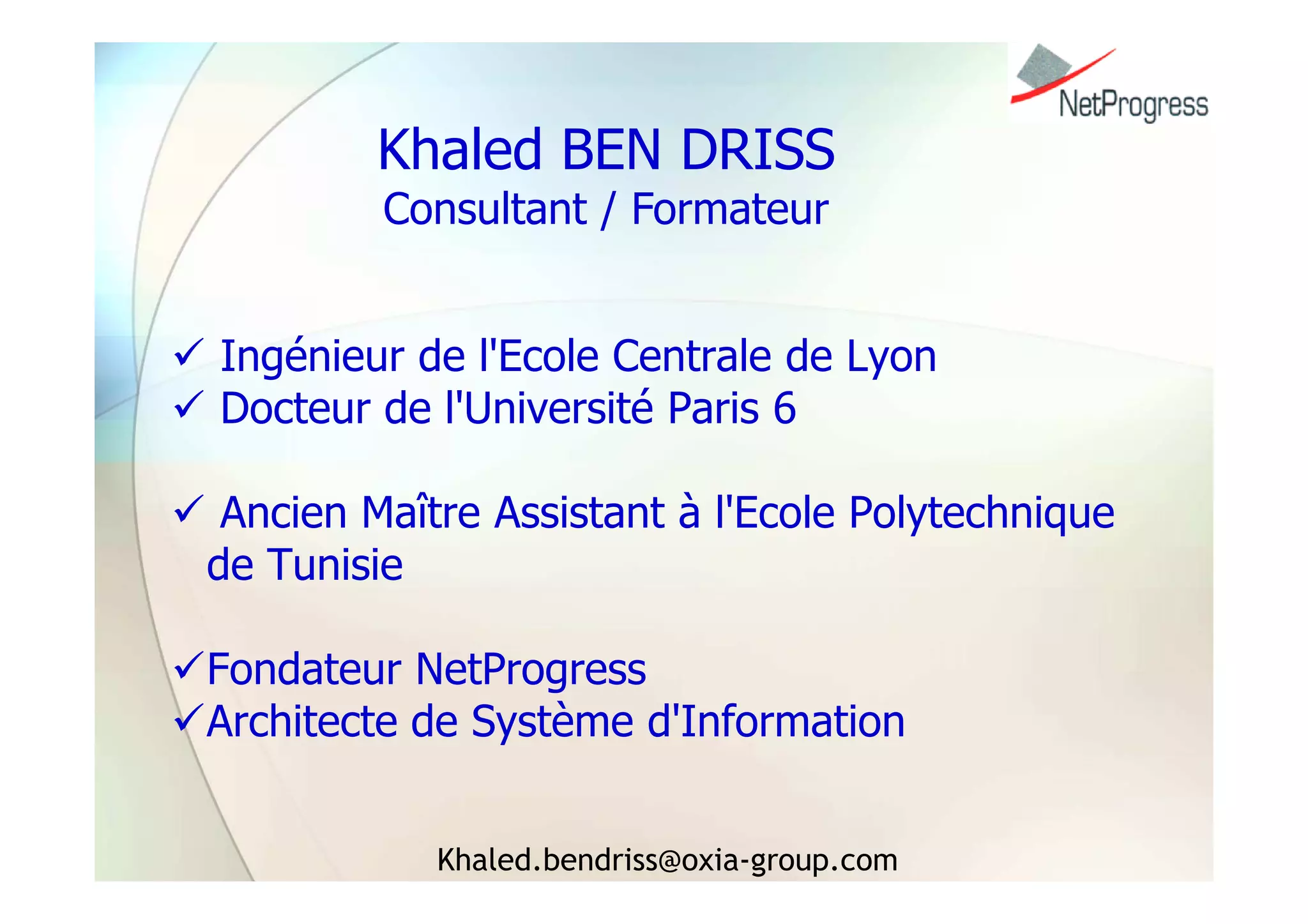 NetProgress

Khaled BEN DRISS
Consultant / Formateur

✓ Ingénieur de l'Ecole Centrale de Lyon
✓ Docteur de l'Université Paris 6

✓ Ancien Maître Assistant à l'Ecole Polytechnique de Tunisie

✓Fondateur NetProgress
✓Architecte de Système d'Information

Khaled.bendriss@oxia-group.com